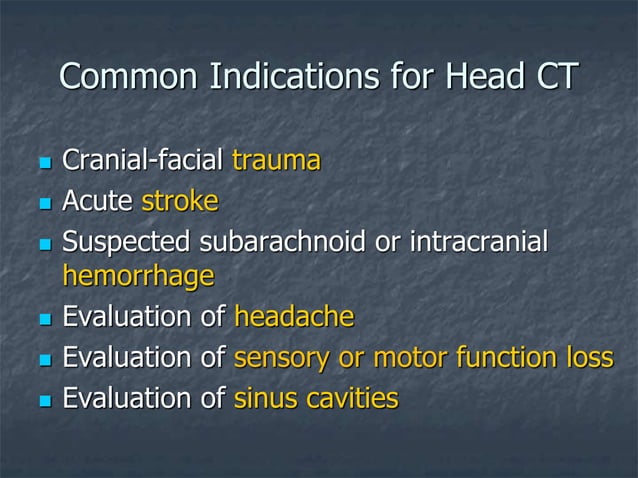 Common Indications for Head CT

- Cranial-facial trauma
- Acute stroke
- Suspected subarachnoid or intracranial hemorrhage
- Evaluation of headache
- Evaluation of sensory or motor function loss
- Evaluation of sinus cavities